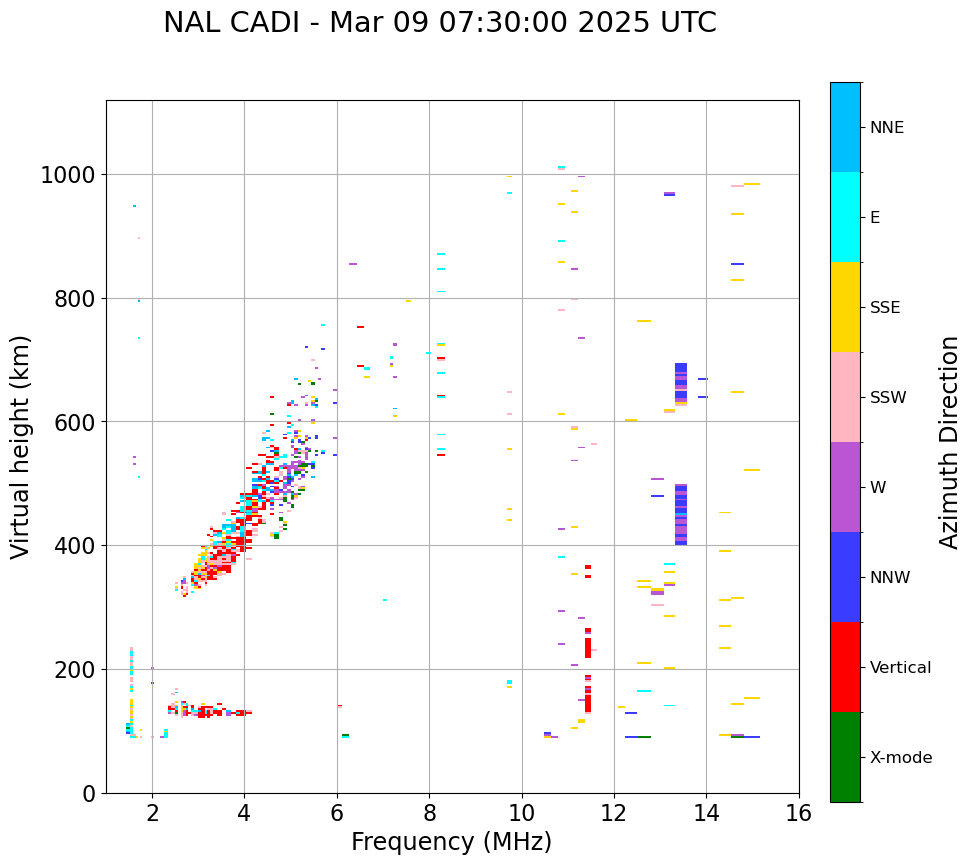 NAL CADI - Mar 09 07:30:00 2025 UTC

Virtual height (km)

1000
800
600
400
200
0

2
4
6
8
10
12
14
16

Frequency (MHz)

NNE
E
SSE
SSW
W
NNW
Vertical
X-mode

Azimuth Direction